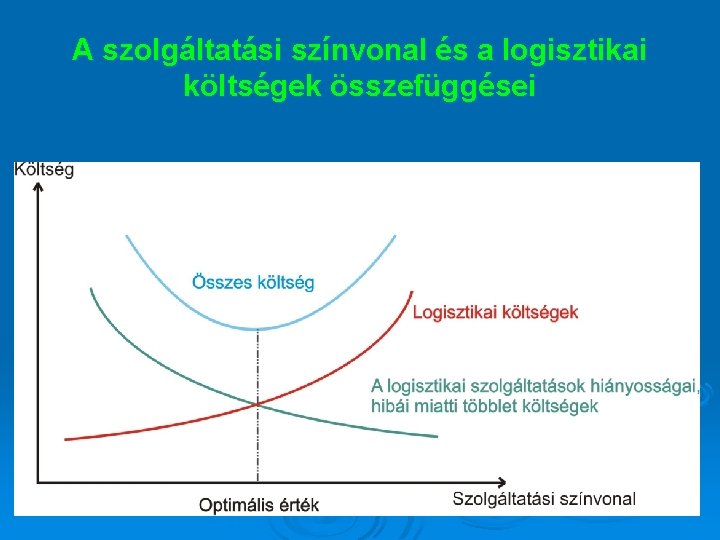 A szolgáltatási színvonal és a logisztikai költségek összefüggései

Költség

Összes költség

Logisztikai költségek

A logisztikai szolgáltatások hiányosságai, hibái miatti többlet költségek

Optimális érték

Szolgáltatási színvonal